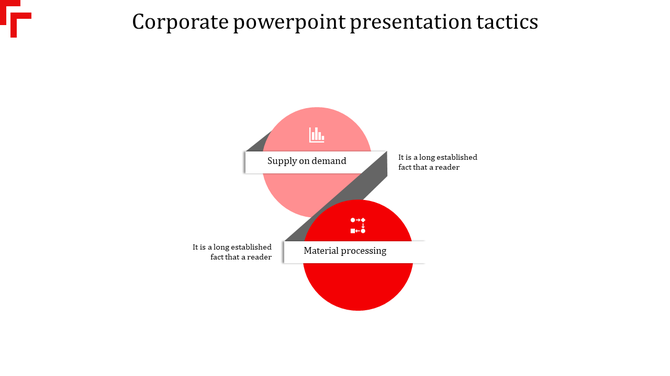 Corporate powerpoint presentation tactics

Supply on demand

It is a long established fact that a reader

It is a long established fact that a reader

Material processing